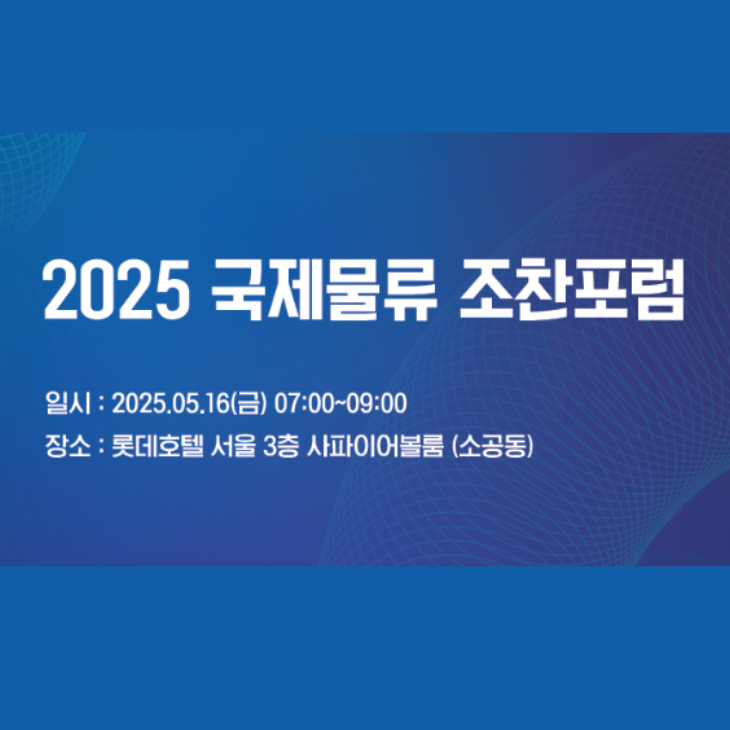 2025 국제물류 조찬포럼

일시 : 2025.05.16(금) 07:00~09:00
장소 : 롯데호텔 서울 3층 사파이어볼룸 (소공동)